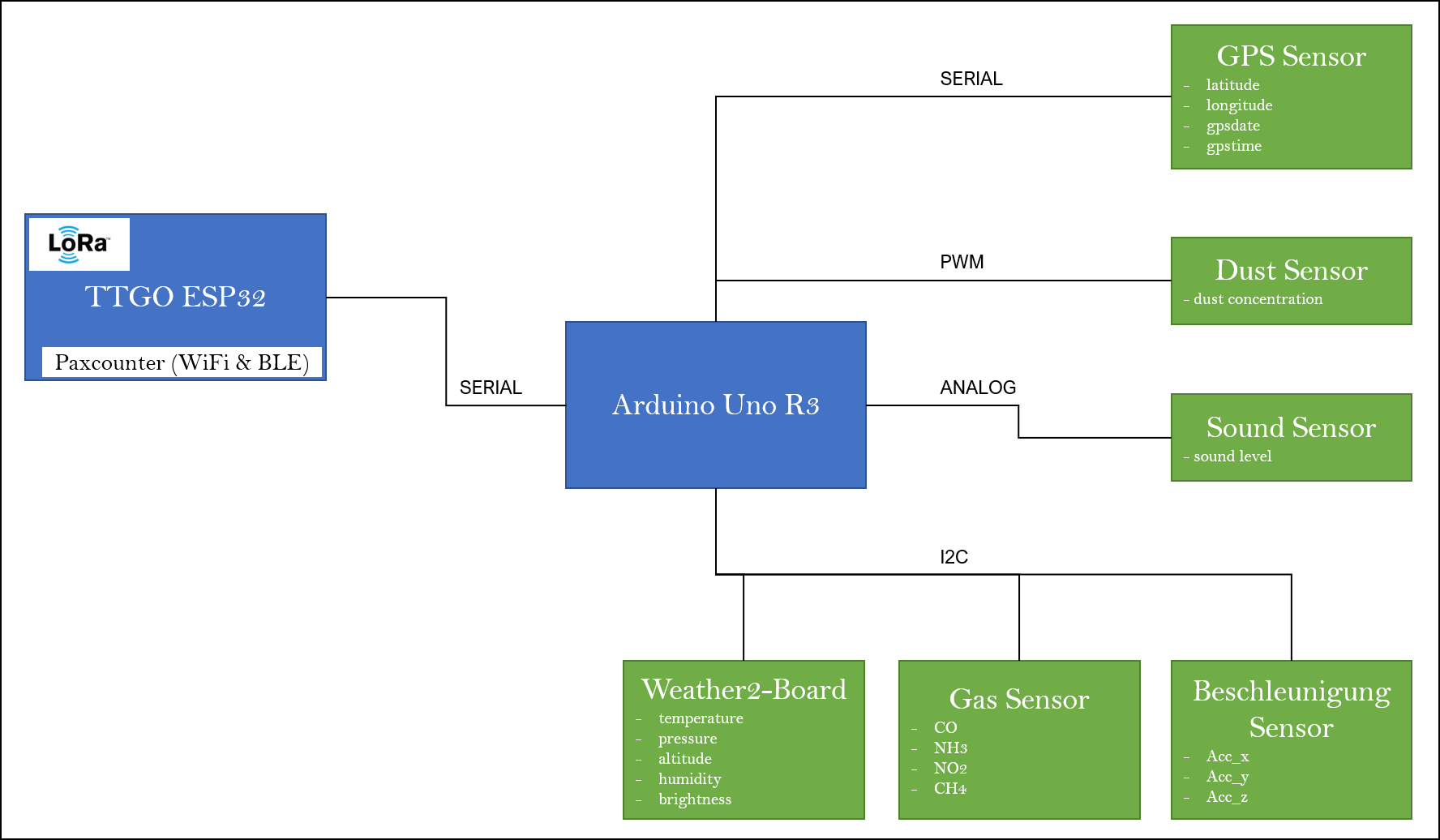 LoRa

TTGO ESP32

Paxcounter (WiFi & BLE)

SERIAL

Arduino Uno R3

SERIAL

GPS Sensor
- latitude
- longitude
- gpsdate
- gpstime

PWM

Dust Sensor
- dust concentration

ANALOG

Sound Sensor
- sound level

I2C

Weather2-Board
- temperature
- pressure
- altitude
- humidity
- brightness

Gas Sensor
- CO
- NH3
- NO2
- CH4

Beschleunigung Sensor
- Acc_x
- Acc_y
- Acc_z